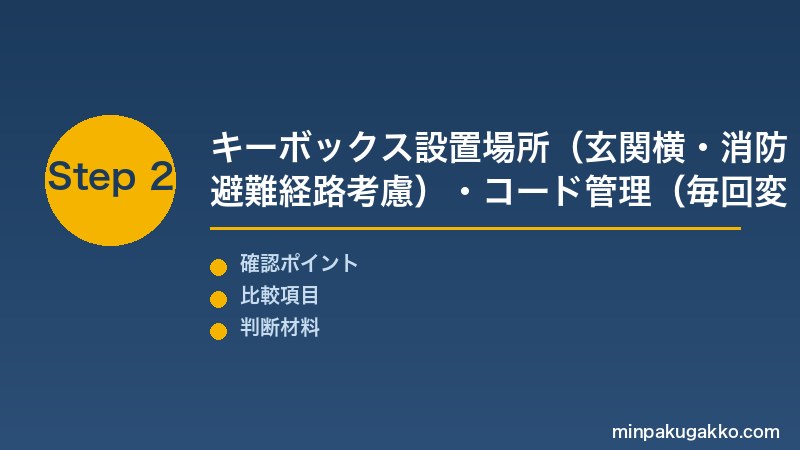 Step 2

キーボックス設置場所（玄関横・消防避難経路考慮）・コード管理（毎回変

確認ポイント
比較項目
判断材料

minpakugakko.com